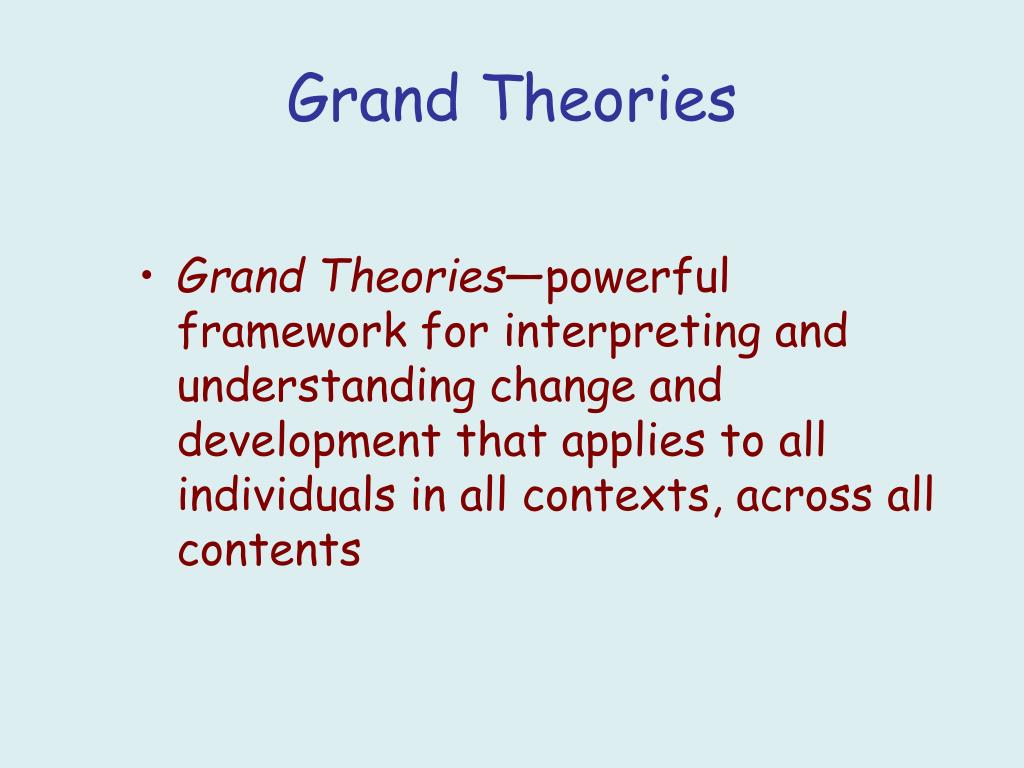 Grand Theories

• Grand Theories—powerful framework for interpreting and understanding change and development that applies to all individuals in all contexts, across all contents